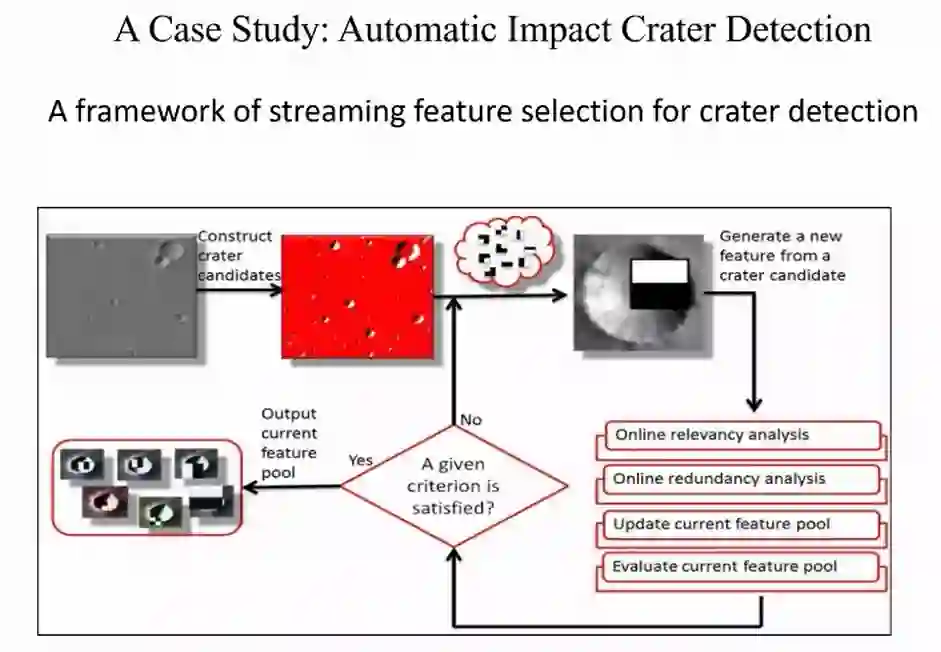 A Case Study: Automatic Impact Crater Detection

A framework of streaming feature selection for crater detection

Construct crater candidates

Generate a new feature from a crater candidate

Online relevancy analysis

Online redundancy analysis

Update current feature pool

Evaluate current feature pool

No

A given criterion is satisfied?

Yes

Output current feature pool